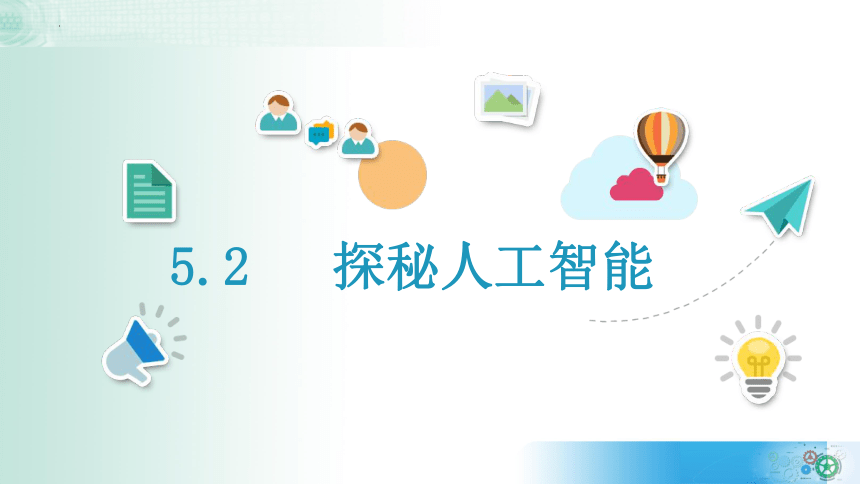 5.2　探秘人工智能